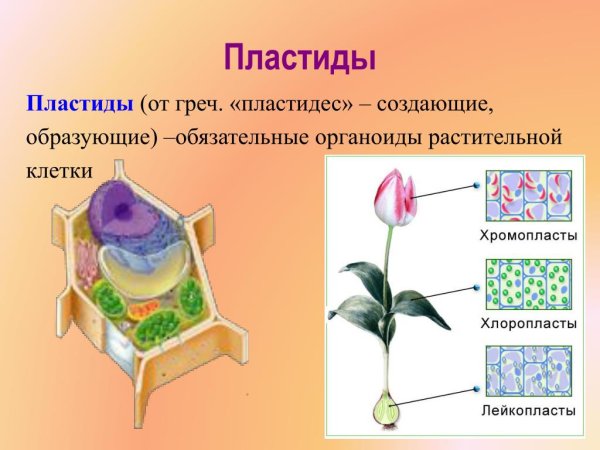 Пластиды

Пластиды (от греч. «пластидес» – создающие, образующие) –обязательные органоиды растительной клетки

Хромопласты

Хлоропласты

Лейкопласты